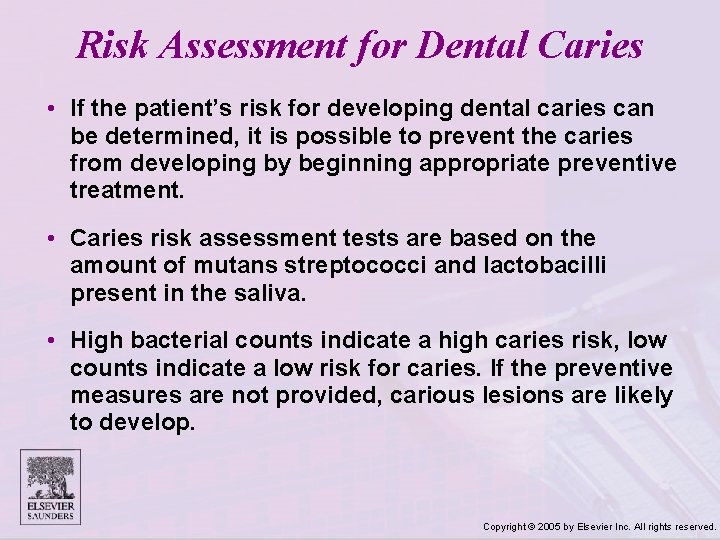 Risk Assessment for Dental Caries

• If the patient's risk for developing dental caries can be determined, it is possible to prevent the caries from developing by beginning appropriate preventive treatment.

• Caries risk assessment tests are based on the amount of mutans streptococci and lactobacilli present in the saliva.

• High bacterial counts indicate a high caries risk, low counts indicate a low risk for caries. If the preventive measures are not provided, carious lesions are likely to develop.

ELSEVIER
SAUNDERS

Copyright © 2005 by Elsevier Inc. All rights reserved.